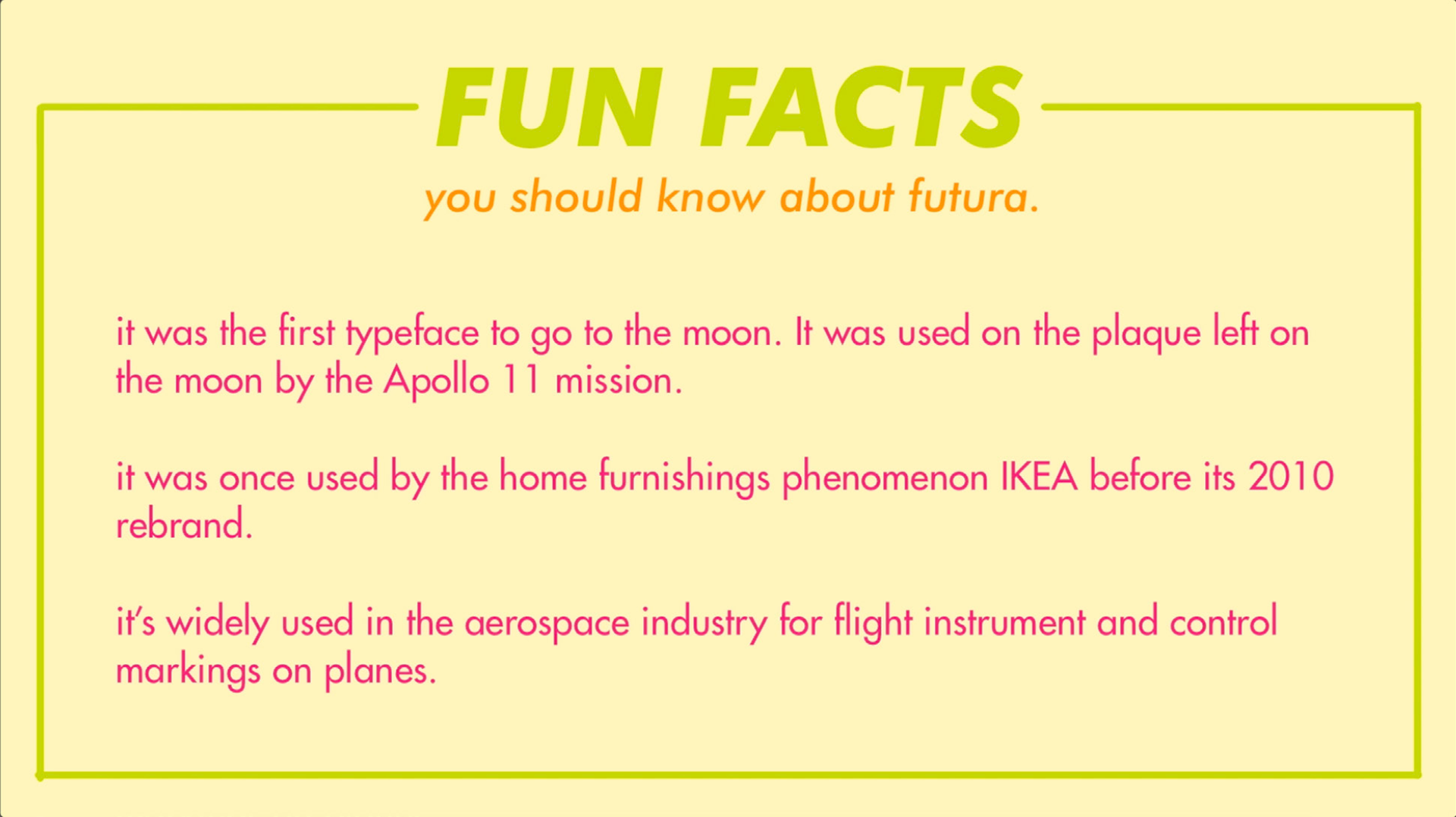 FUN FACTS

you should know about futura.

it was the first typeface to go to the moon. It was used on the plaque left on the moon by the Apollo 11 mission.

it was once used by the home furnishings phenomenon IKEA before its 2010 rebrand.

it's widely used in the aerospace industry for flight instrument and control markings on planes.